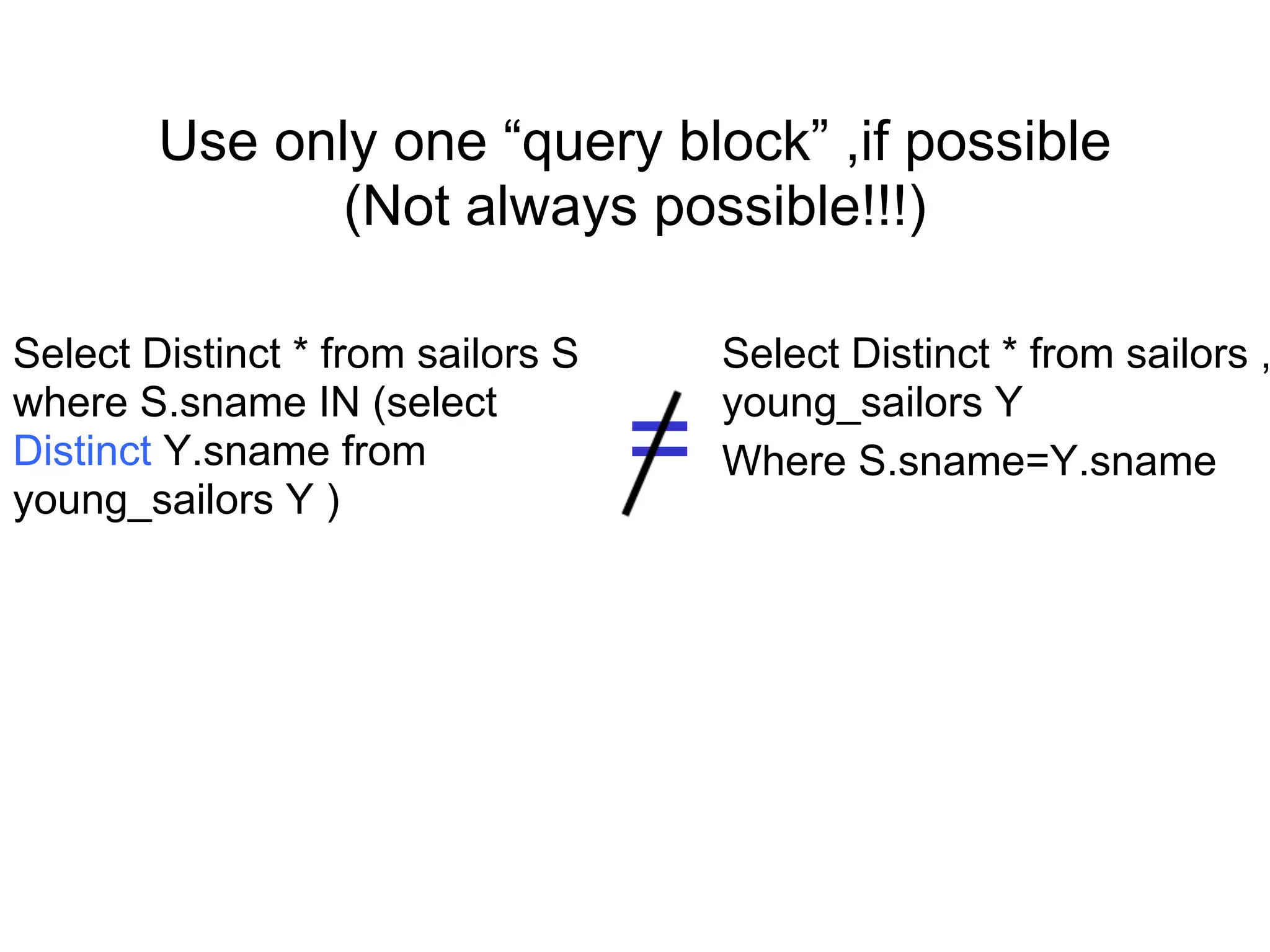 Use only one “query block” ,if possible
(Not always possible!!!)

Select Distinct * from sailors S where S.sname IN (select Distinct Y.sname from young_sailors Y )

$\neq$

Select Distinct * from sailors , young_sailors Y
Where S.sname=Y.sname